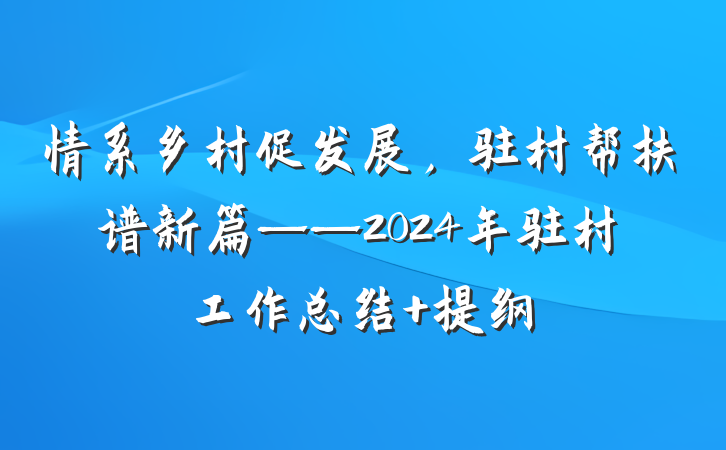 情系乡村促发展，驻村帮扶谱新篇——2024年驻村工作总结+提纲